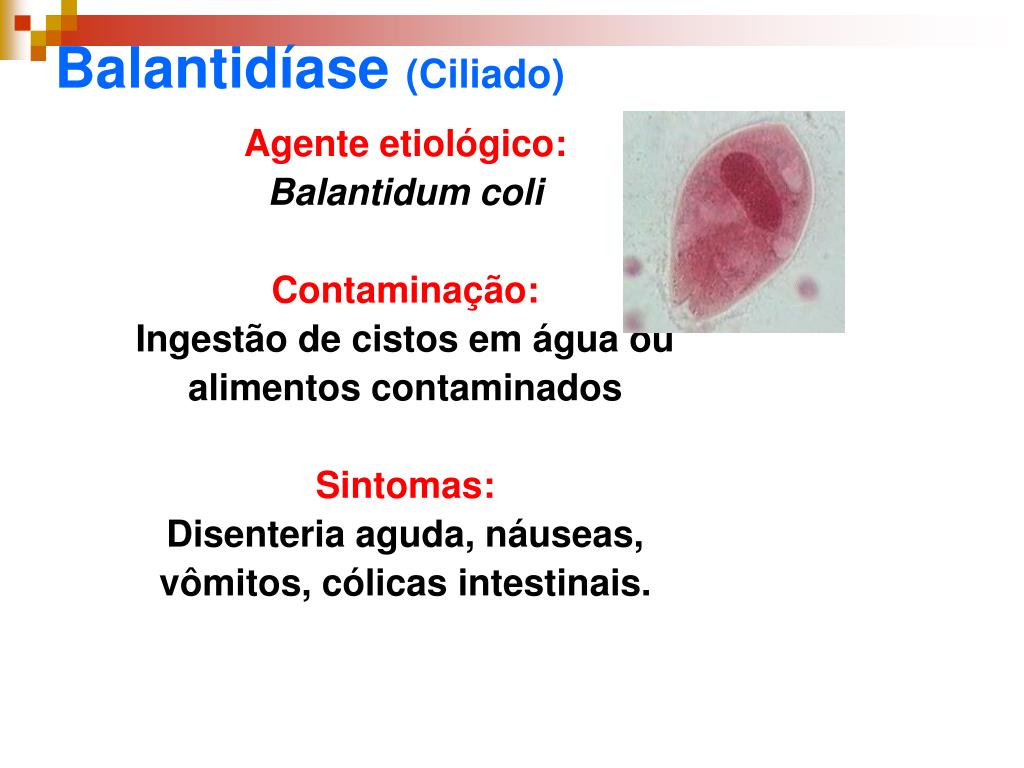 Balantidíase (Ciliado)

Agente etiológico:
Balantidum coli

Contaminação:
Ingestão de cistos em água ou alimentos contaminados

Sintomas:
Disenteria aguda, náuseas, vômitos, cólicas intestinais.